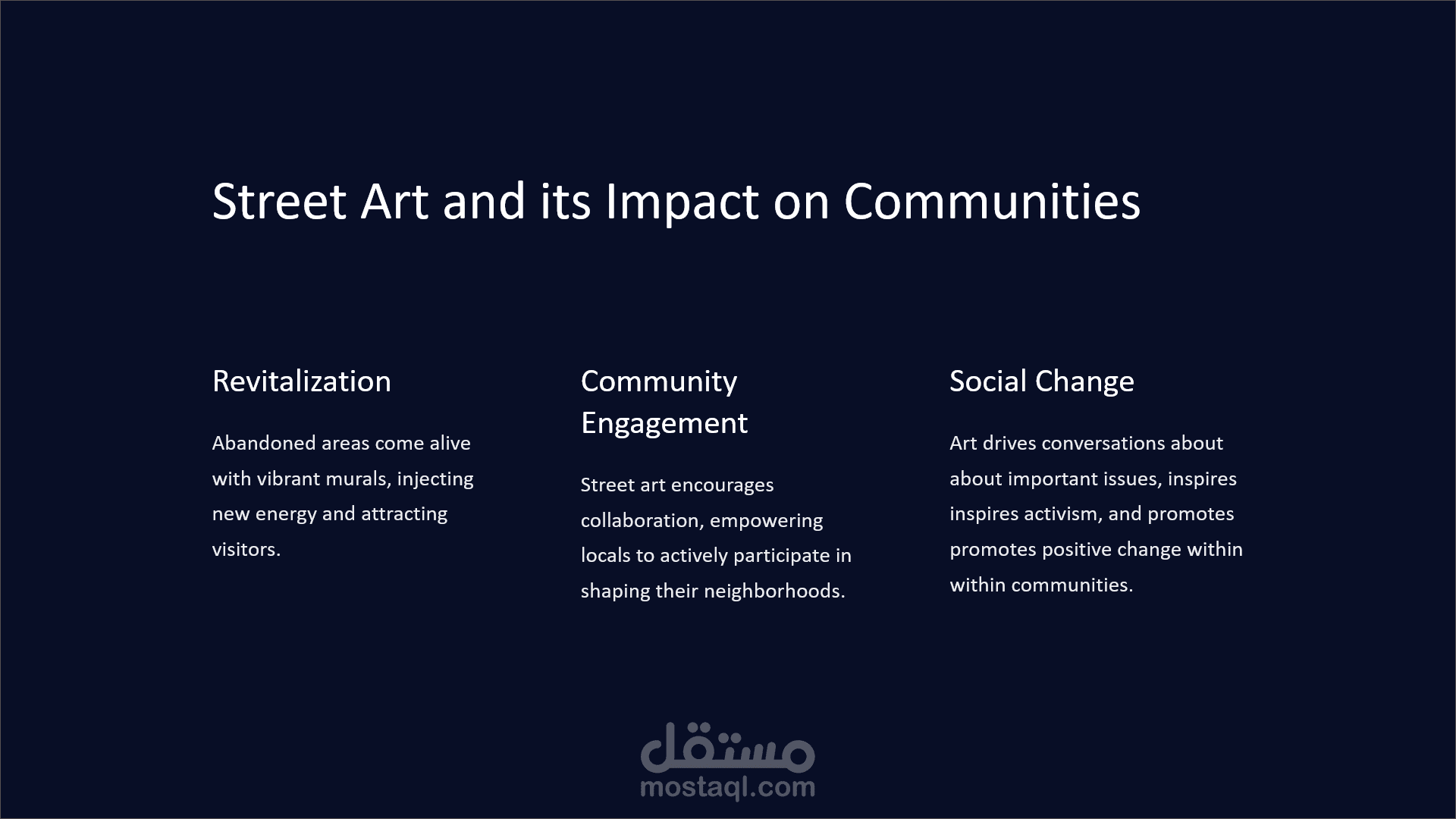 Street Art and its Impact on Communities

Revitalization

Abandoned areas come alive with vibrant murals, injecting new energy and attracting visitors.

Community Engagement

Street art encourages collaboration, empowering locals to actively participate in shaping their neighborhoods.

Social Change

Art drives conversations about about important issues, inspires inspires activism, and promotes promotes positive change within within communities.

مستقل
mostaql.com